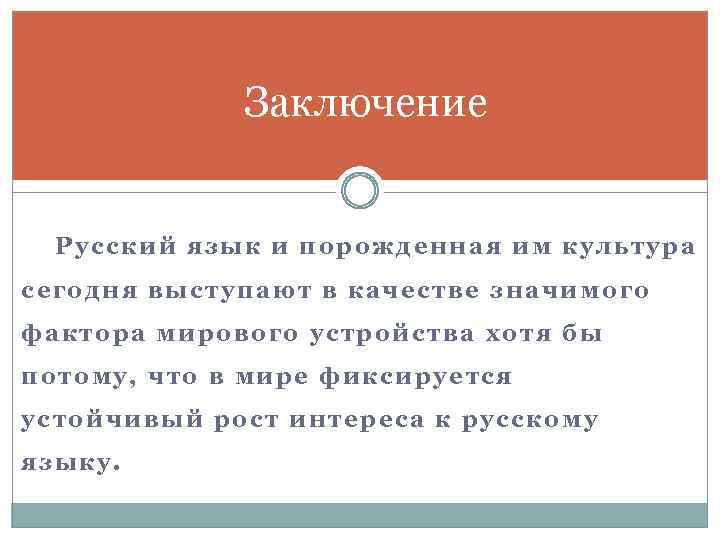 Заключение

Русский язык и порожденная им культура сегодня выступают в качестве значимого фактора мирового устройства хотя бы потому, что в мире фиксируется устойчивый рост интереса к русскому языку.